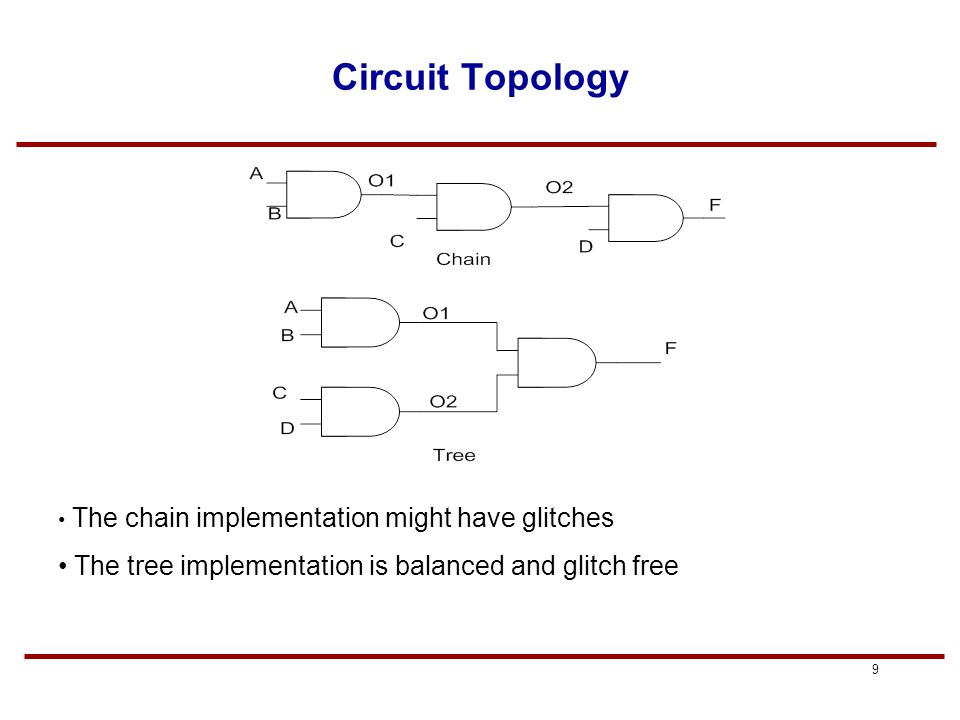 Circuit Topology

A
B
O1
C
O2
D
F
Chain

A
B
O1
C
D
O2
F
Tree

• The chain implementation might have glitches

• The tree implementation is balanced and glitch free

9